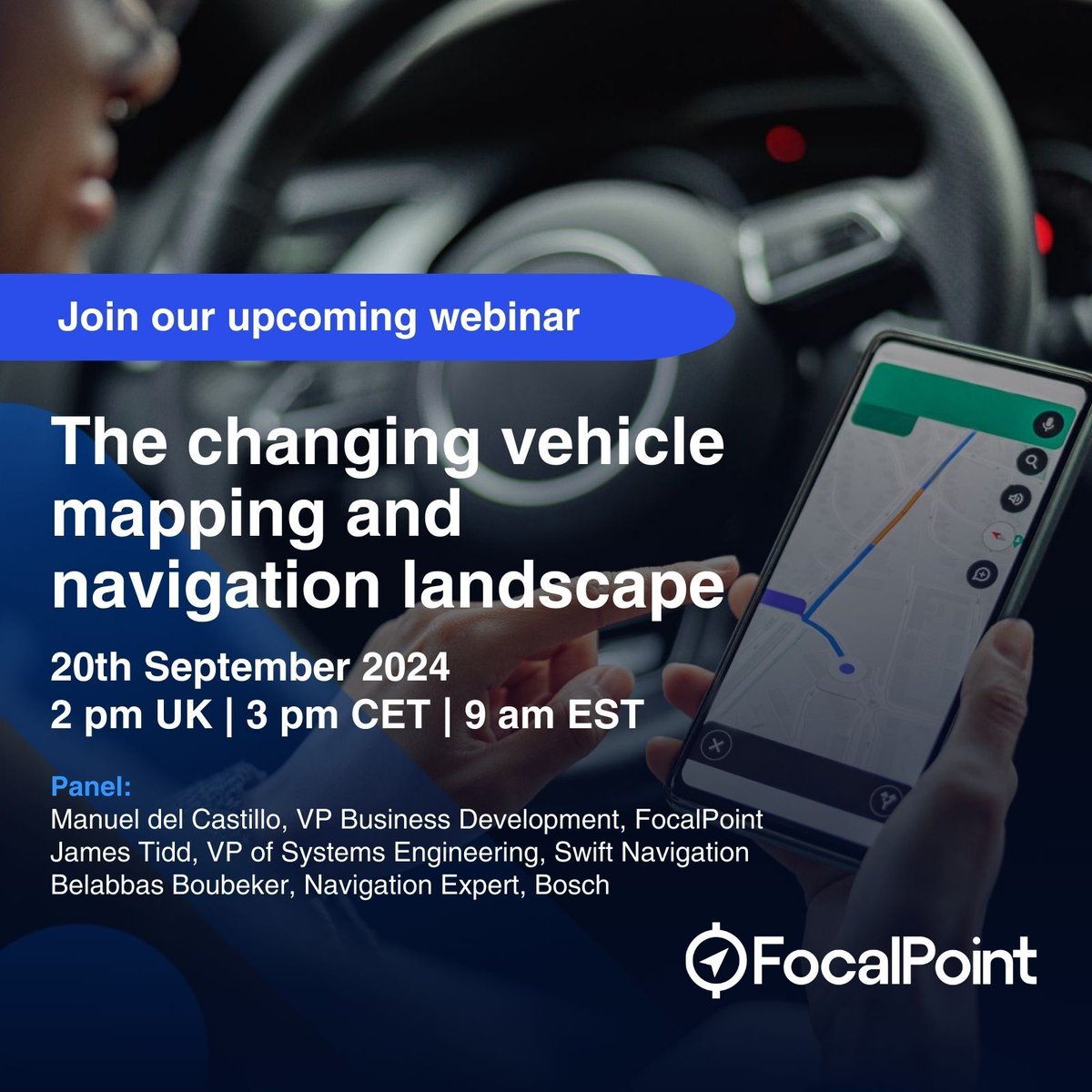 Join our upcoming webinar

The changing vehicle mapping and navigation landscape

20th September 2024
2 pm UK | 3 pm CET | 9 am EST

Panel:
Manuel del Castillo, VP Business Development, FocalPoint
James Tidd, VP of Systems Engineering, Swift Navigation
Belabbas Boubeker, Navigation Expert, Bosch

FocalPoint